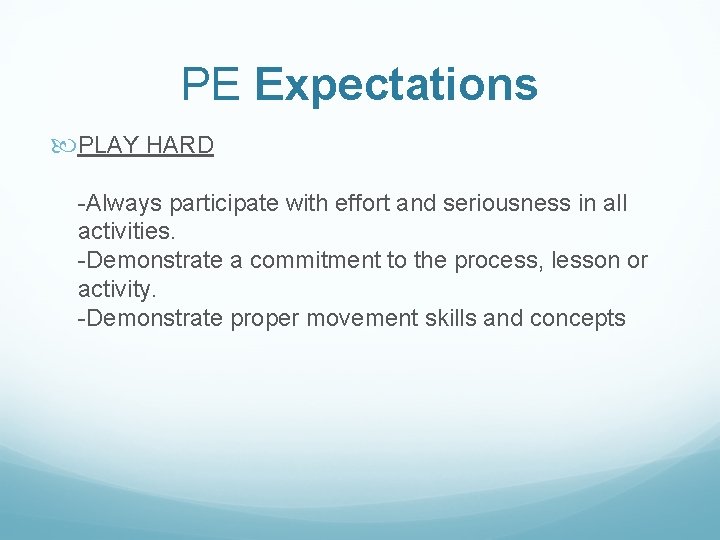 PE Expectations

PLAY HARD

-Always participate with effort and seriousness in all activities.
-Demonstrate a commitment to the process, lesson or activity.
-Demonstrate proper movement skills and concepts